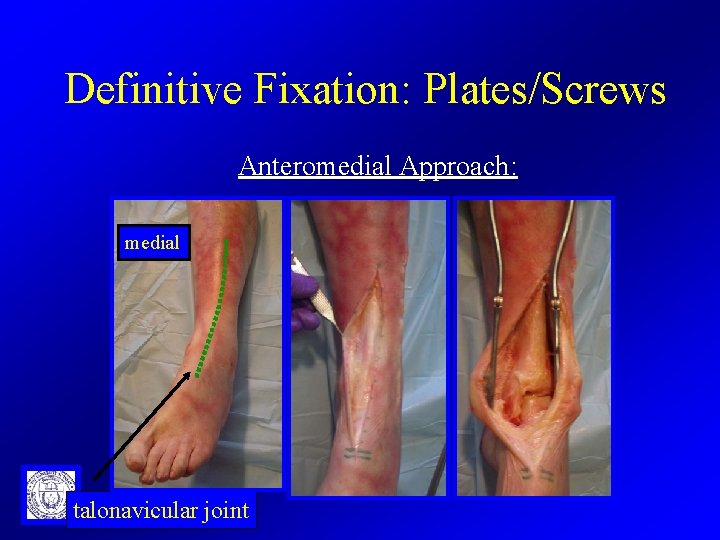 Definitive Fixation: Plates/Screws

Anteromedial Approach:

medial

talonavicular joint